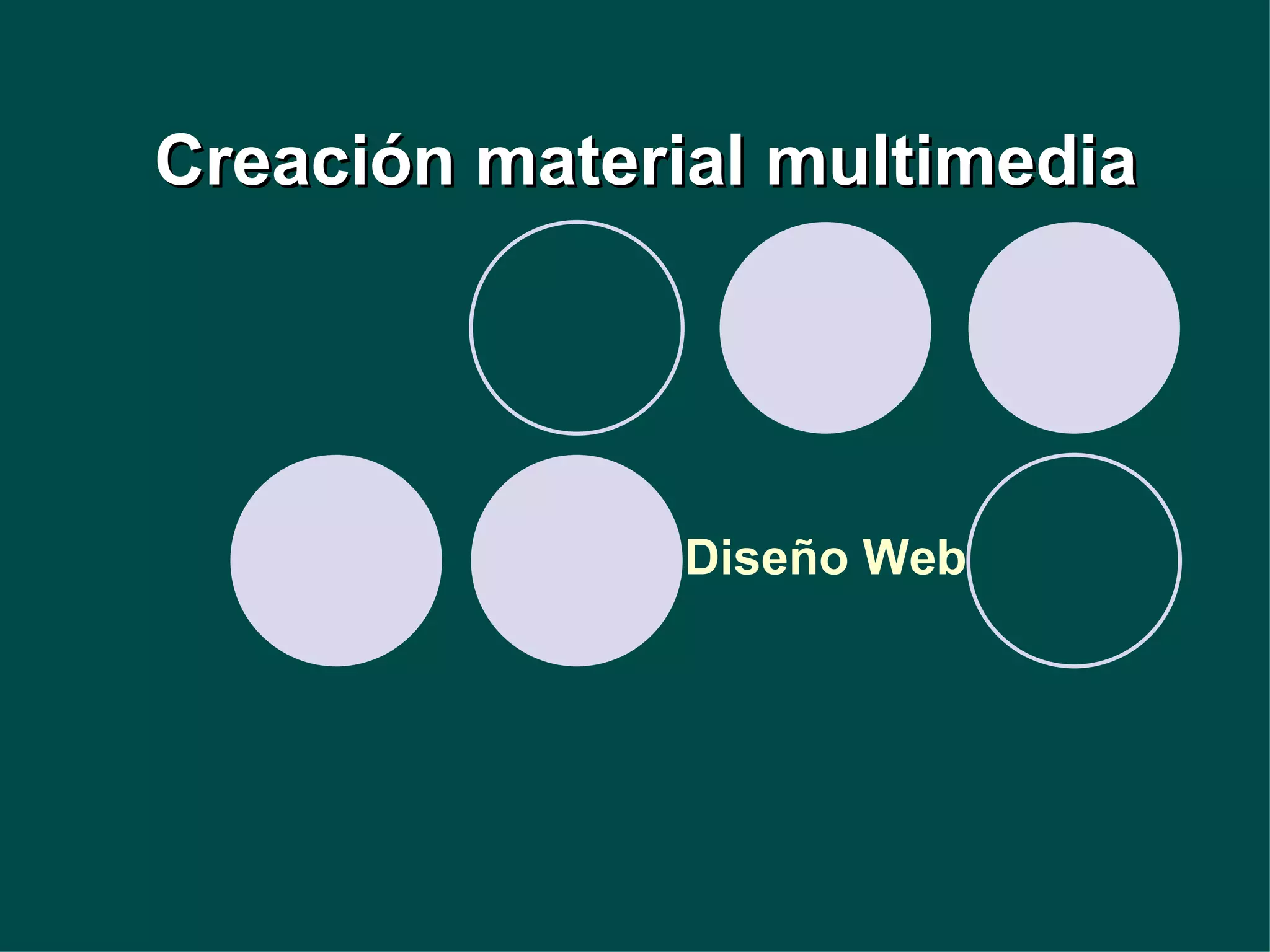 Creación material multimedia

Diseño Web